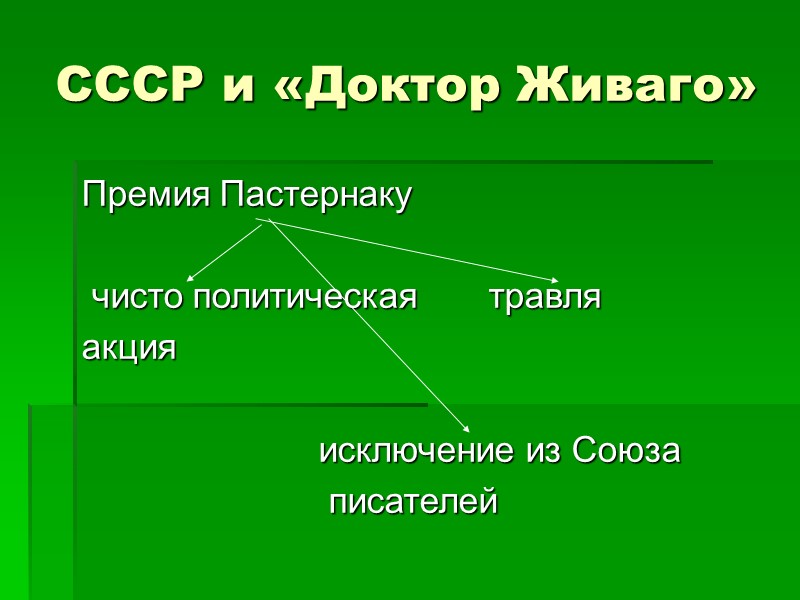 СССР и «Доктор Живаго»

Премия Пастернаку

чисто политическая акция

травля

исключение из Союза писателей